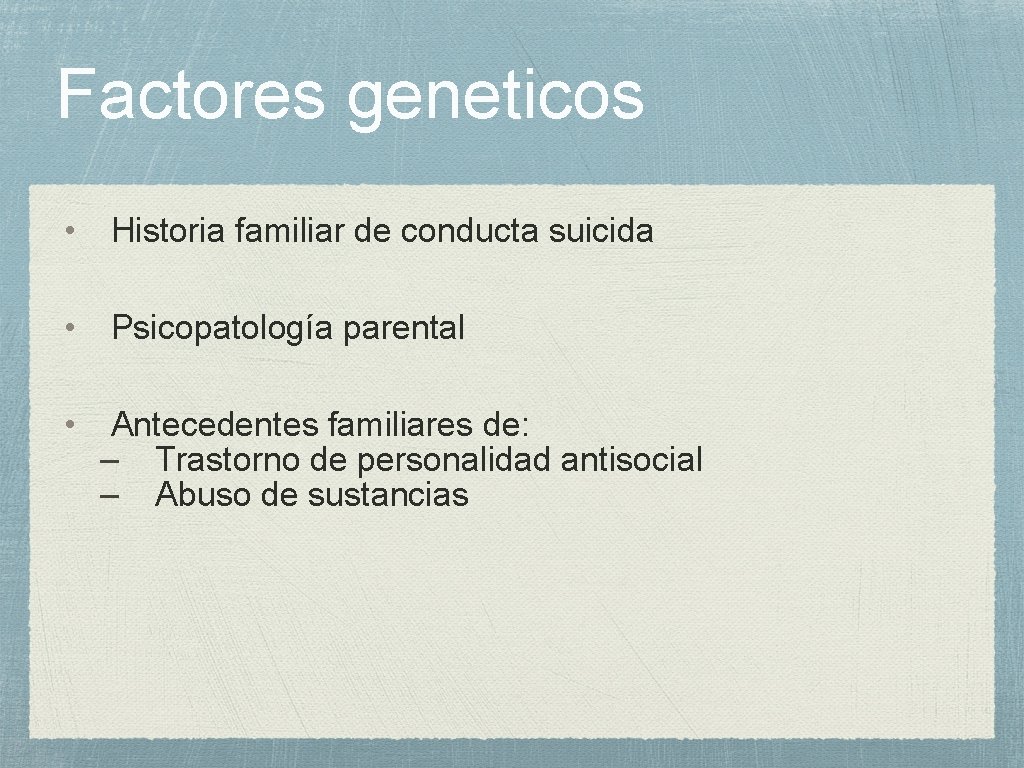 Factores geneticos

• Historia familiar de conducta suicida

• Psicopatología parental

• Antecedentes familiares de:
– Trastorno de personalidad antisocial
– Abuso de sustancias